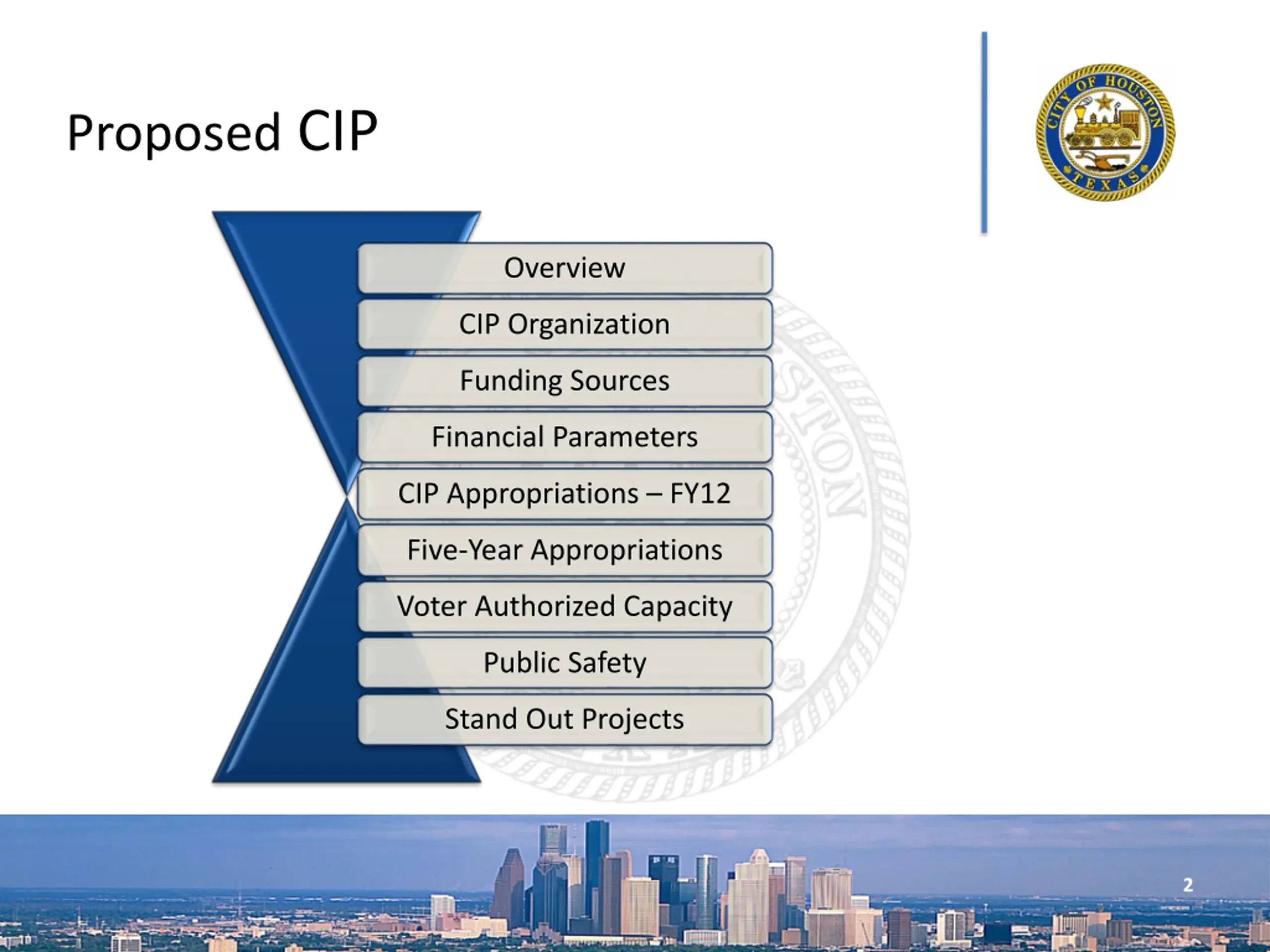 Proposed CIP

CITY OF HOUSTON
TEXAS

Overview

CIP Organization

Funding Sources

Financial Parameters

CIP Appropriations – FY12

Five-Year Appropriations

Voter Authorized Capacity

Public Safety

Stand Out Projects

2